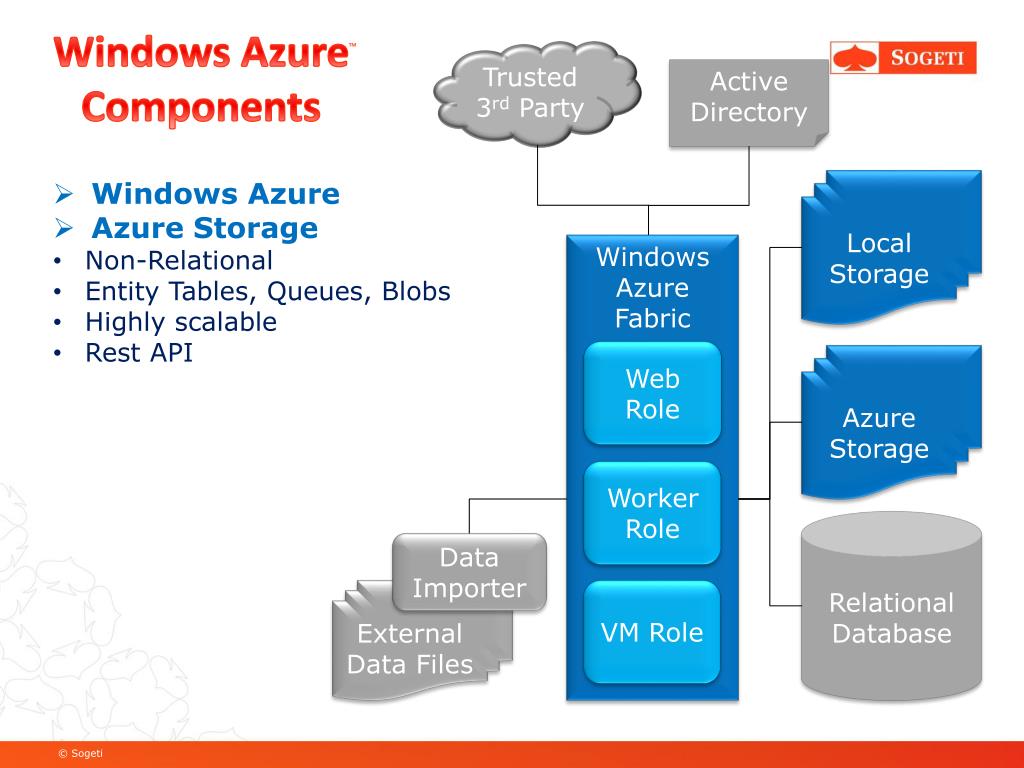 Windows Azure™ Components

SOGETI

➢ Windows Azure
➢ Azure Storage
• Non-Relational
• Entity Tables, Queues, Blobs
• Highly scalable
• Rest API

Trusted 3$^{rd}$ Party

Active Directory

Windows Azure Fabric

Web Role

Worker Role

VM Role

Local Storage

Azure Storage

Relational Database

Data Importer

External Data Files

© Sogeti